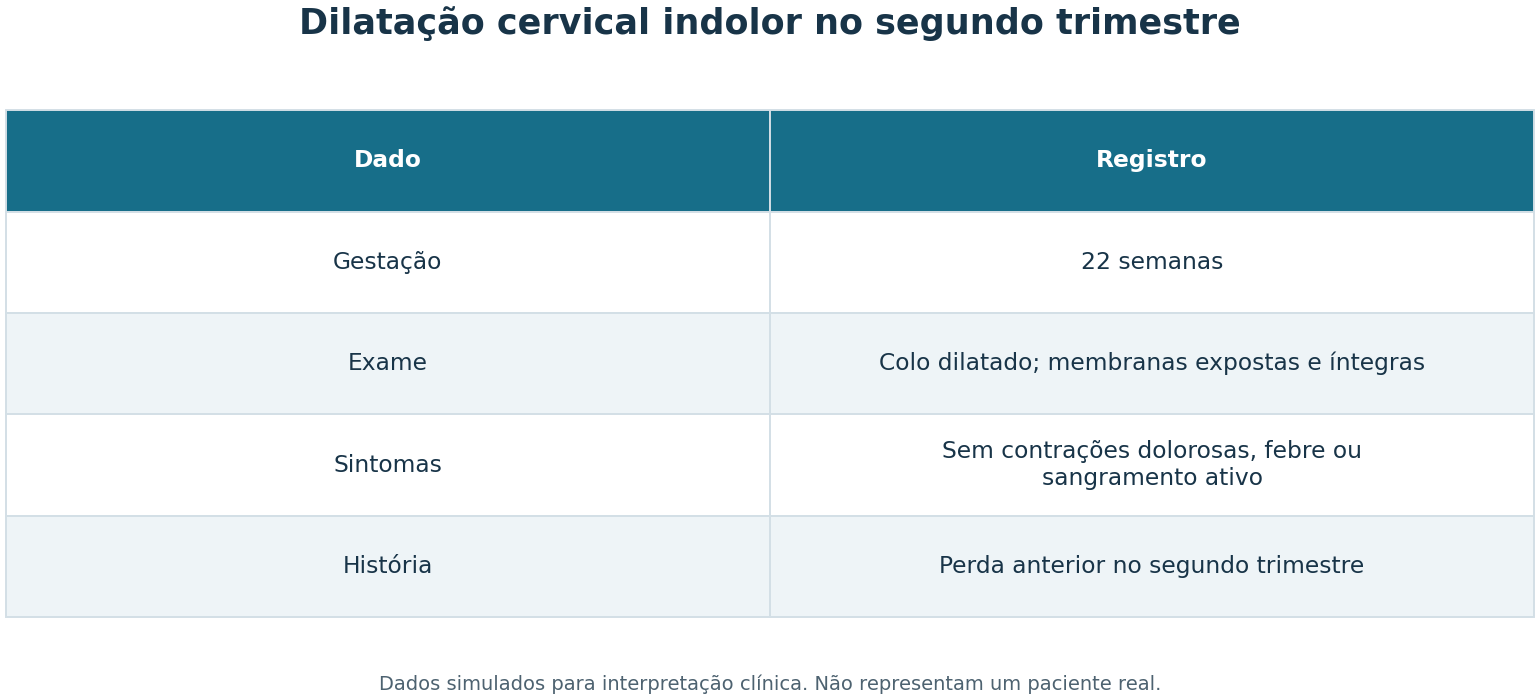 Dilatação cervical indolor no segundo trimestre

| Dado | Registro |
|---|---|
| Gestação | 22 semanas |
| Exame | Colo dilatado; membranas expostas e íntegras |
| Sintomas | Sem contrações dolorosas, febre ou sangramento ativo |
| História | Perda anterior no segundo trimestre |

Dados simulados para interpretação clínica. Não representam um paciente real.